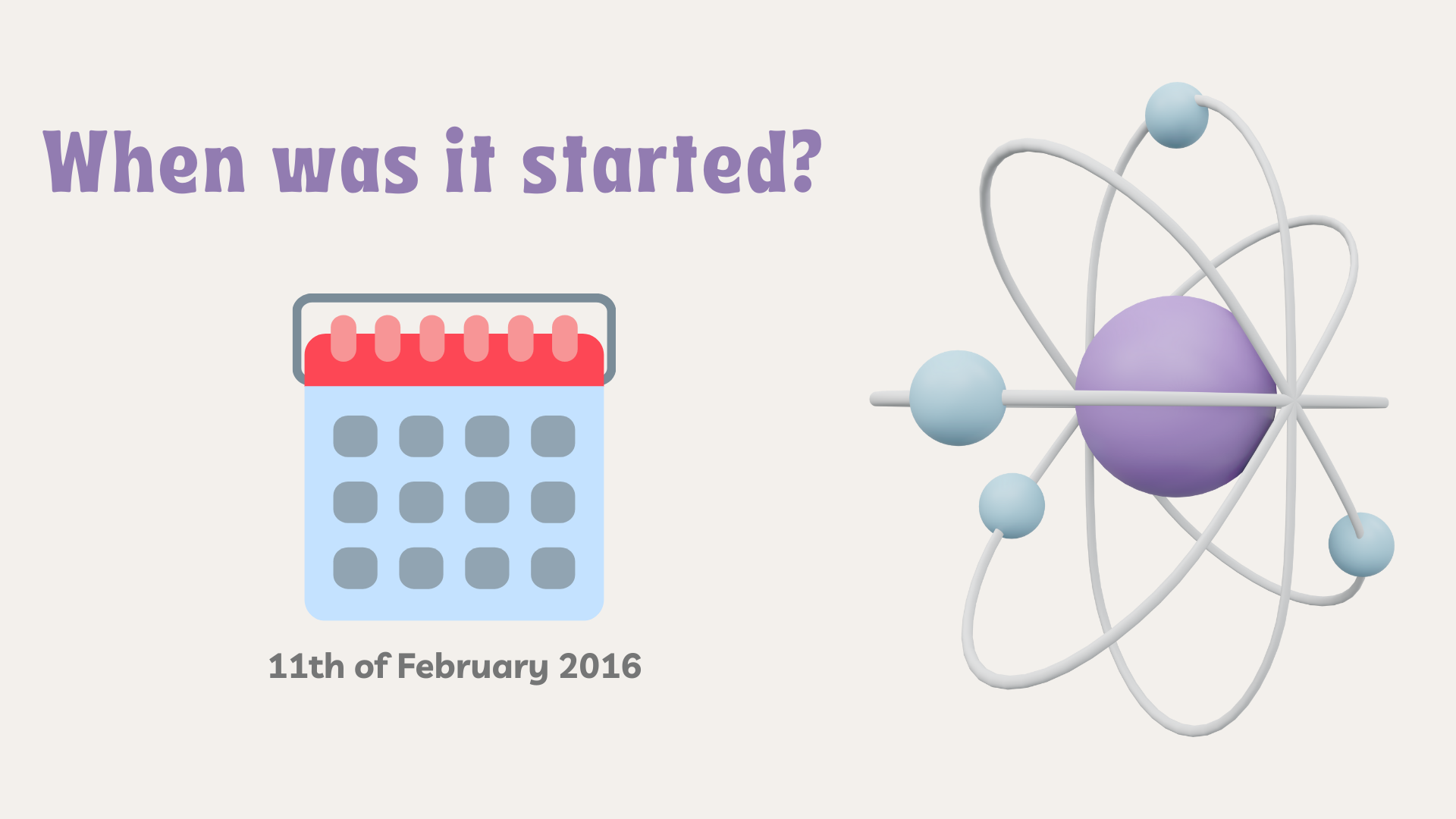 When was it started?

11th of February 2016